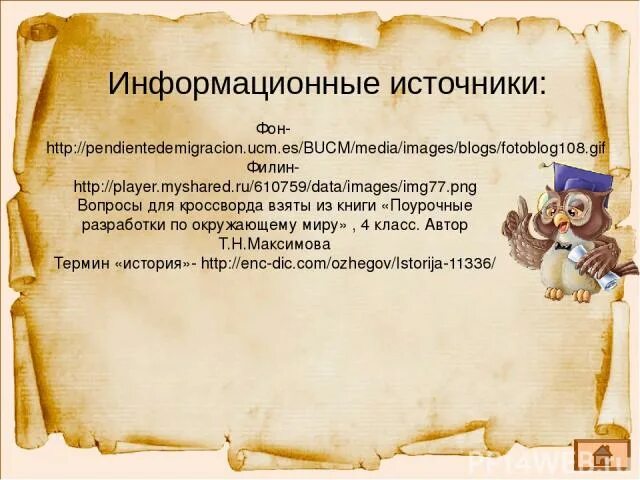 Информационные источники:

Фон-
http://pendientedemigracion.ucm.es/BUCM/media/images/blogs/fotoblog108.gif
Филин-
http://player.myshared.ru/610759/data/images/img77.png
Вопросы для кроссворда взяты из книги «Поурочные разработки по окружающему миру» , 4 класс. Автор Т.Н.Максимова
Термин «история»- http://enc-dic.com/ozhegov/Istorija-11336/

PPT4WEB.ru